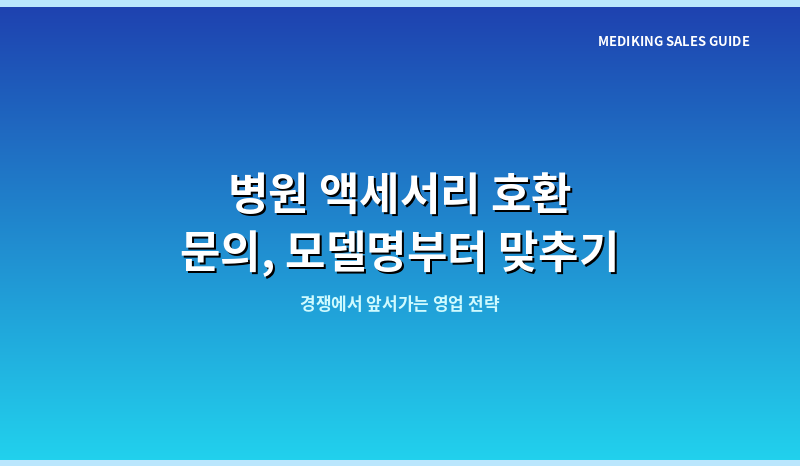 MEDIKING SALES GUIDE

병원 액세서리 호환 문의, 모델명부터 맞추기

경쟁에서 앞서가는 영업 전략